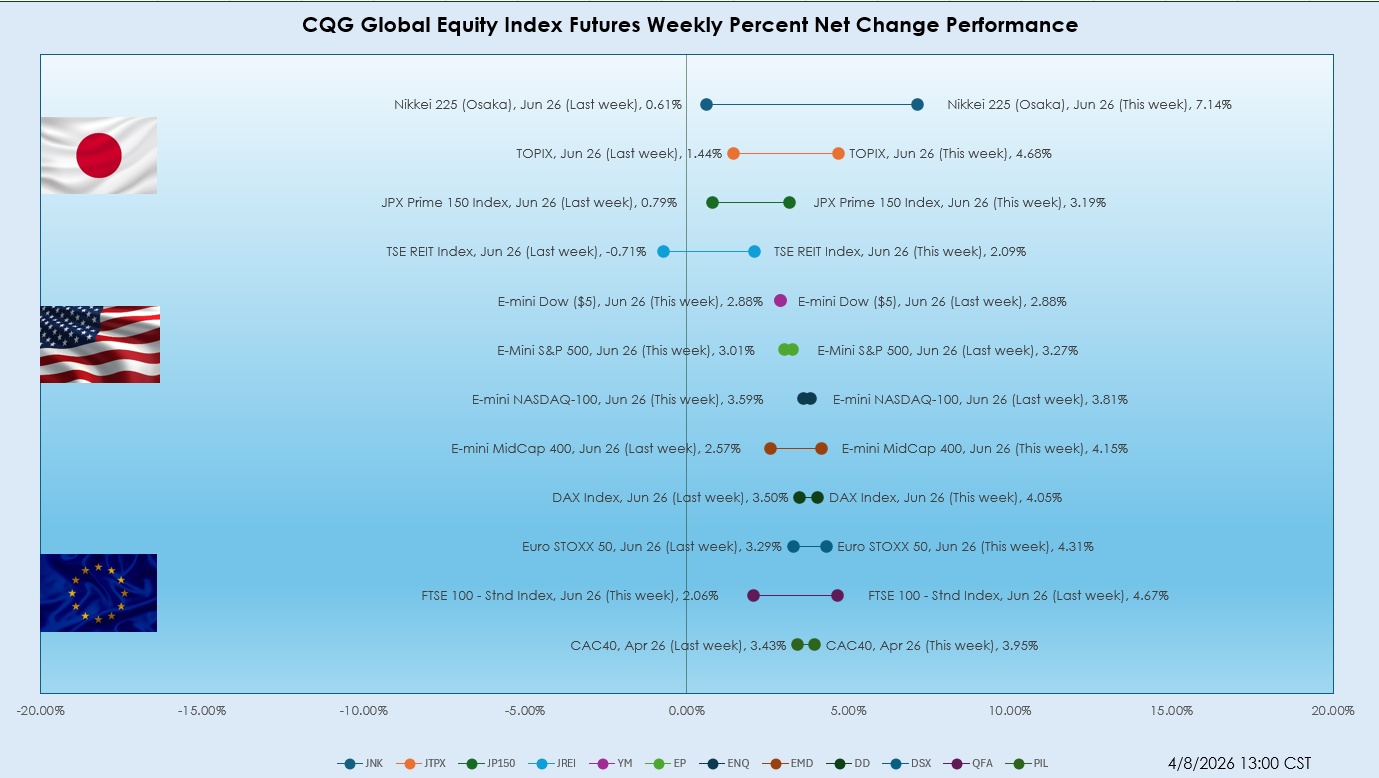 CQG Global Equity Index Futures Weekly Percent Net Change Performance

Nikkei 225 (Osaka), Jun 26 (Last week), 0.61%
Nikkei 225 (Osaka), Jun 26 (This week), 7.14%
TOPIX, Jun 26 (Last week), 1.44%
TOPIX, Jun 26 (This week), 4.68%
JPX Prime 150 Index, Jun 26 (Last week), 0.79%
JPX Prime 150 Index, Jun 26 (This week), 3.19%
TSE REIT Index, Jun 26 (Last week), -0.71%
TSE REIT Index, Jun 26 (This week), 2.09%
E-mini Dow ($5), Jun 26 (This week), 2.88%
E-mini Dow ($5), Jun 26 (Last week), 2.88%
E-Mini S&P 500, Jun 26 (This week), 3.01%
E-Mini S&P 500, Jun 26 (Last week), 3.27%
E-mini NASDAQ-100, Jun 26 (This week), 3.59%
E-mini NASDAQ-100, Jun 26 (Last week), 3.81%
E-mini MidCap 400, Jun 26 (Last week), 2.57%
E-mini MidCap 400, Jun 26 (This week), 4.15%
DAX Index, Jun 26 (Last week), 3.50%
DAX Index, Jun 26 (This week), 4.05%
Euro STOXX 50, Jun 26 (Last week), 3.29%
Euro STOXX 50, Jun 26 (This week), 4.31%
FTSE 100 - Stnd Index, Jun 26 (This week), 2.06%
FTSE 100 - Stnd Index, Jun 26 (Last week), 4.67%
CAC40, Apr 26 (Last week), 3.43%
CAC40, Apr 26 (This week), 3.95%

-20.00% -15.00% -10.00% -5.00% 0.00% 5.00% 10.00% 15.00% 20.00%

JNK JTPX JP150 JREI YM EP ENQ EMD DD DSX QFA PIL

4/8/2026 13:00 CST